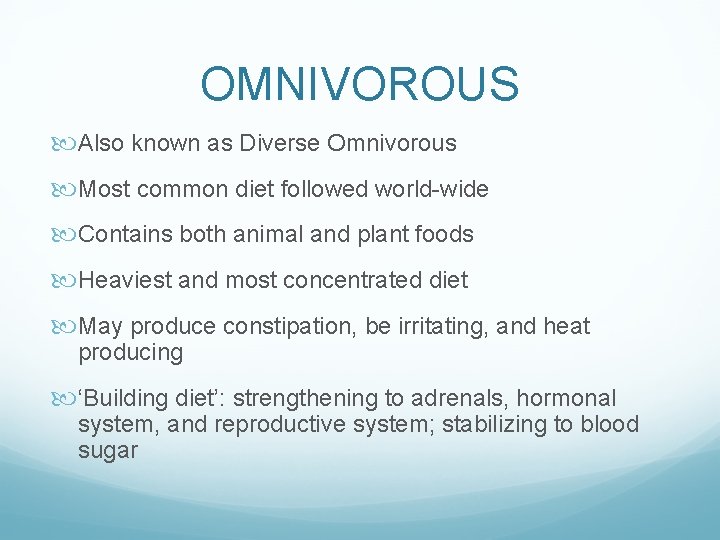 OMNIVOROUS

Also known as Diverse Omnivorous

Most common diet followed world-wide

Contains both animal and plant foods

Heaviest and most concentrated diet

May produce constipation, be irritating, and heat producing

‘Building diet’: strengthening to adrenals, hormonal system, and reproductive system; stabilizing to blood sugar